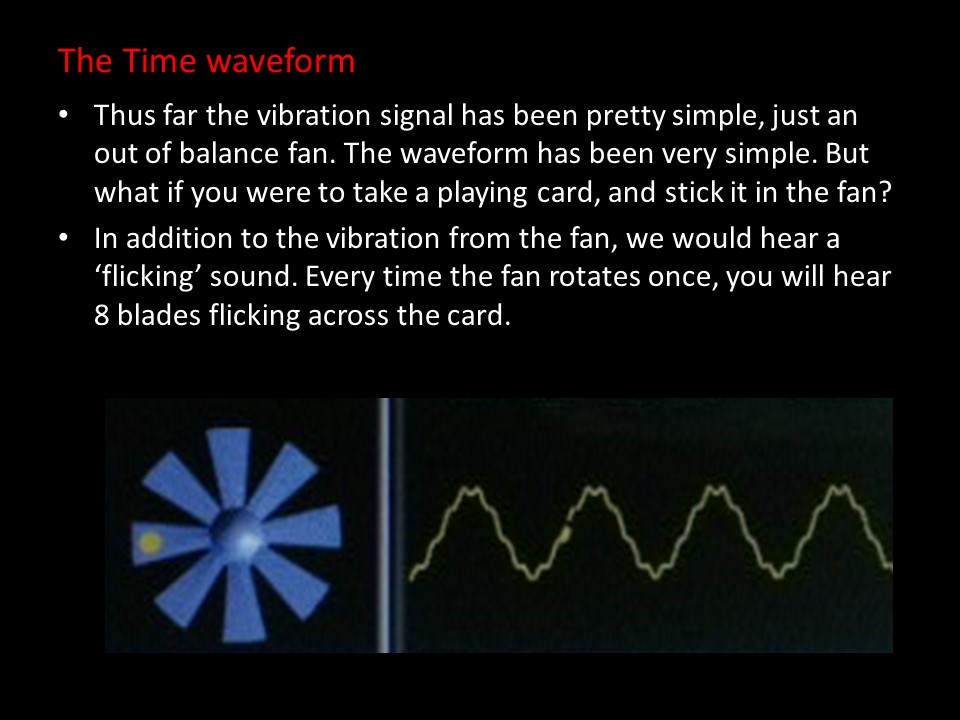 The Time waveform

• Thus far the vibration signal has been pretty simple, just an out of balance fan. The waveform has been very simple. But what if you were to take a playing card, and stick it in the fan?

• In addition to the vibration from the fan, we would hear a ‘flicking’ sound. Every time the fan rotates once, you will hear 8 blades flicking across the card.